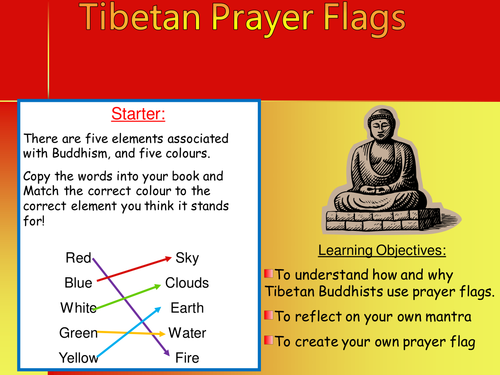 Tibetan Prayer Flags

Starter:

There are five elements associated with Buddhism, and five colours.

Copy the words into your book and Match the correct colour to the correct element you think it stands for!

Red
Blue
White
Green
Yellow

Sky
Clouds
Earth
Water
Fire

Learning Objectives:

To understand how and why Tibetan Buddhists use prayer flags.

To reflect on your own mantra

To create your own prayer flag